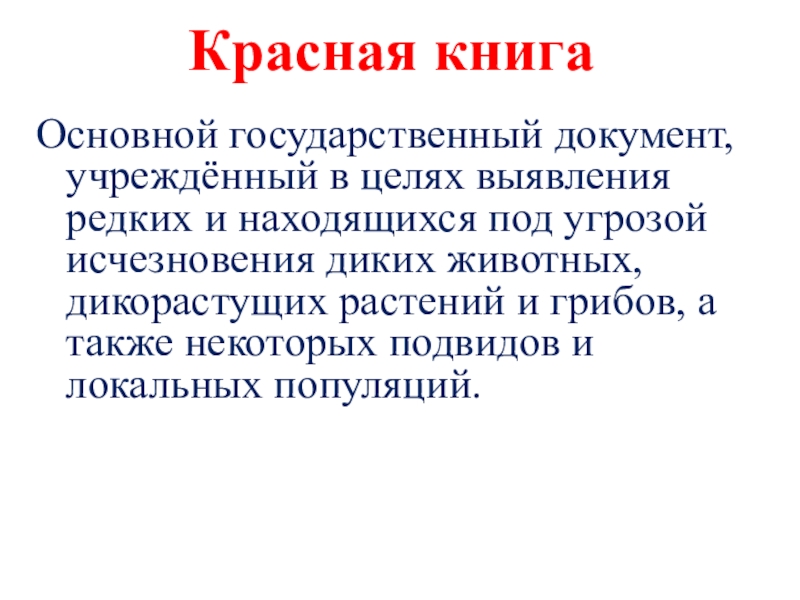 Красная книга

Основной государственный документ, учреждённый в целях выявления редких и находящихся под угрозой исчезновения диких животных, дикорастущих растений и грибов, а также некоторых подвидов и локальных популяций.